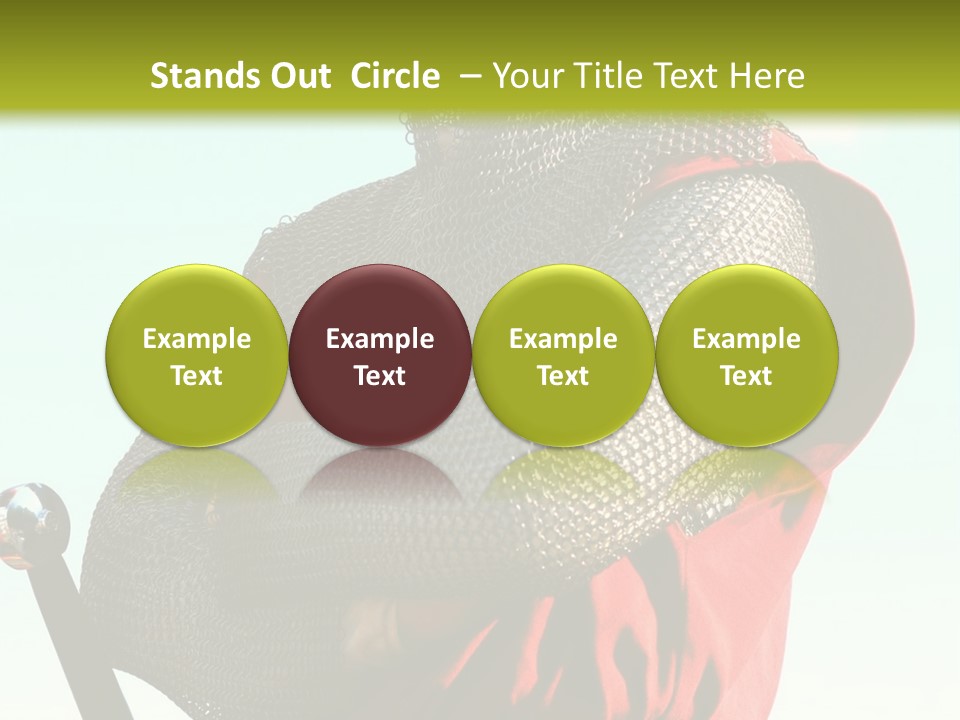 Stands Out Circle – Your Title Text Here

Example Text

Example Text

Example Text

Example Text